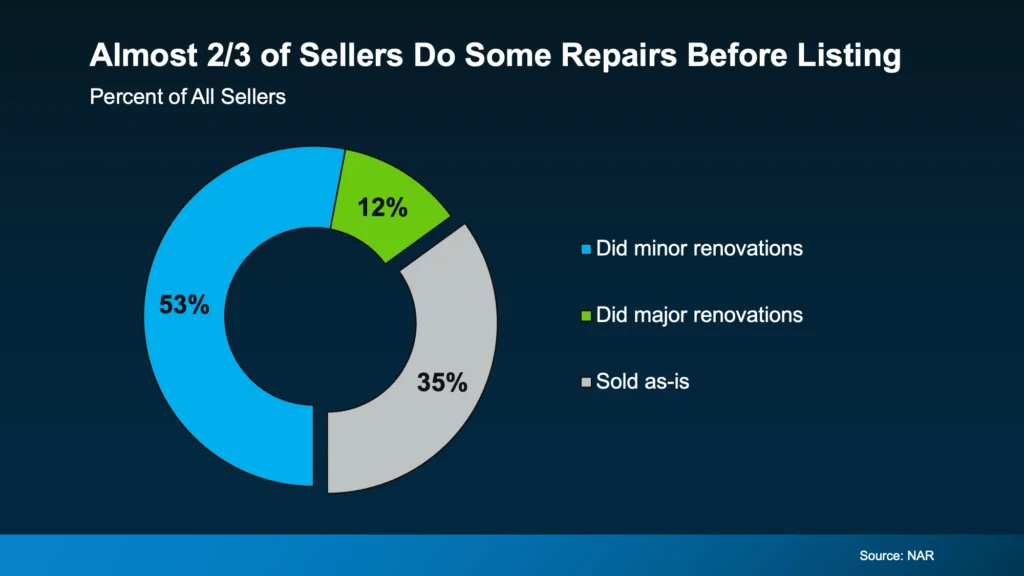 Almost 2/3 of Sellers Do Some Repairs Before Listing

Percent of All Sellers

12%

53%

35%

Did minor renovations

Did major renovations

Sold as-is

Source: NAR